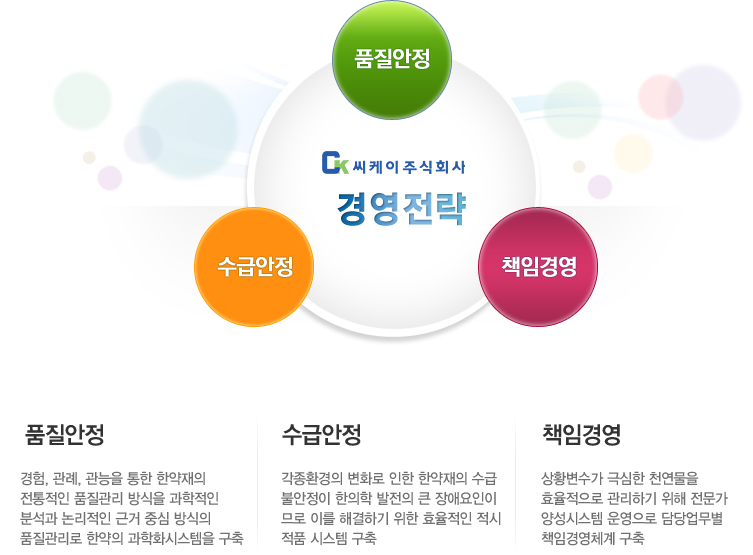 품질안정

CK 씨케이주식회사

경영전략

수급안정

책임경영

품질안정

경험, 관례, 관능을 통한 한약재의 전통적인 품질관리 방식을 과학적인 분석과 논리적인 근거 중심 방식의 품질관리로 한약의 과학화시스템을 구축

수급안정

각종환경의 변화로 인한 한약재의 수급 불안정이 한의학 발전의 큰 장애요인이므로 이를 해결하기 위한 효율적인 적시 적품 시스템 구축

책임경영

상황변수가 극심한 천연물을 효율적으로 관리하기 위해 전문가 양성시스템 운영으로 담당업무별 책임경영체계 구축